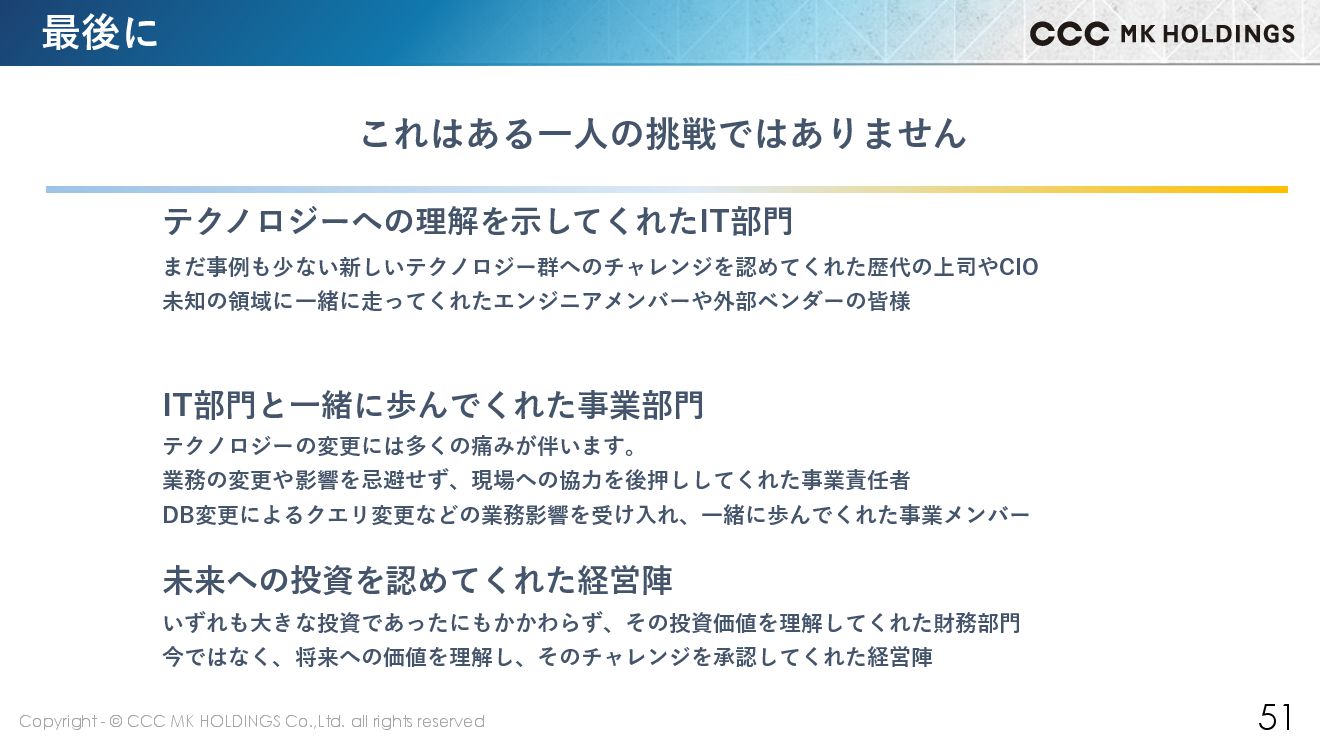 最後に

CCC MK HOLDINGS

これはある一人の挑戦ではありません

テクノロジーへの理解を示してくれたIT部門

まだ事例も少ない新しいテクノロジー群へのチャレンジを認めてくれた歴代の上司やCIO
未知の領域に一緒に走ってくれたエンジニアメンバーや外部ベンダーの皆様

IT部門と一緒に歩んでくれた事業部門

テクノロジーの変更には多くの痛みが伴います。
業務の変更や影響を忌避せず、現場への協力を後押ししてくれた事業責任者
DB変更によるクエリ変更などの業務影響を受け入れ、一緒に歩んでくれた事業メンバー

未来への投資を認めてくれた経営陣

いずれも大きな投資であったにもかかわらず、その投資価値を理解してくれた財務部門
今ではなく、将来への価値を理解し、そのチャレンジを承認してくれた経営陣

Copyright - © CCC MK HOLDINGS Co.,Ltd. all rights reserved

51